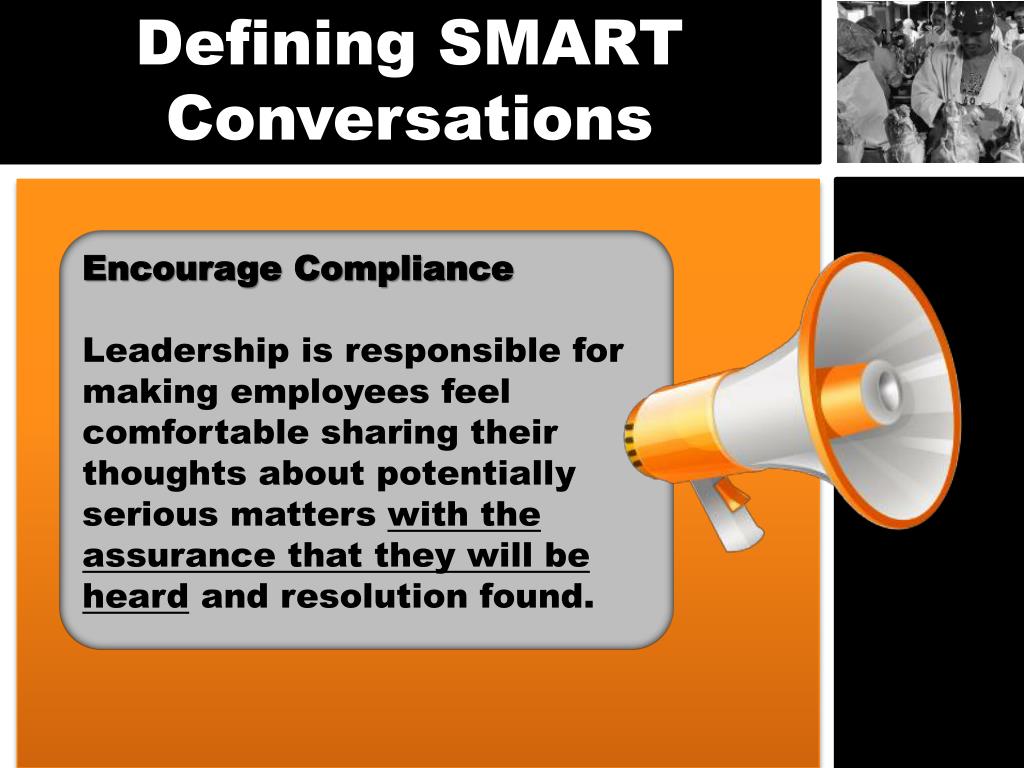 Defining SMART Conversations

Encourage Compliance

Leadership is responsible for making employees feel comfortable sharing their thoughts about potentially serious matters with the assurance that they will be heard and resolution found.